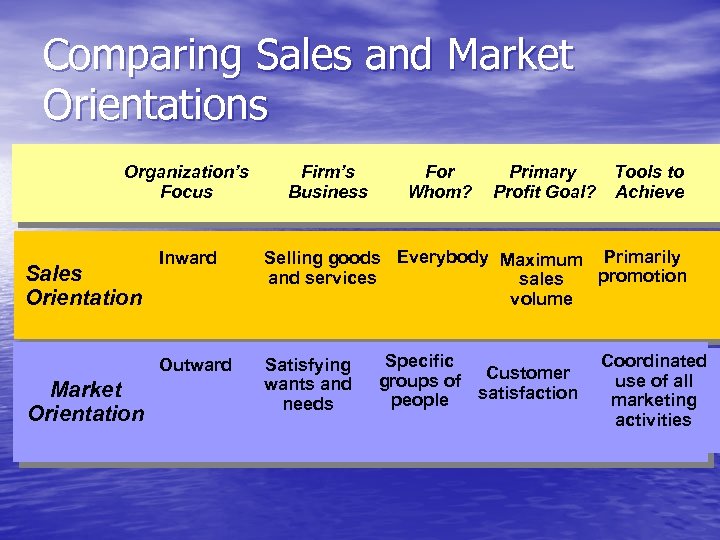 Comparing Sales and Market Orientations

| | Organization's Focus | Firm's Business | For Whom? | Primary Profit Goal? | Tools to Achieve |
|---|---|---|---|---|---|
| Sales Orientation | Inward | Selling goods and services | Everybody | Maximum sales volume | Primarily promotion |
| Market Orientation | Outward | Satisfying wants and needs | Specific groups of people | Customer satisfaction | Coordinated use of all marketing activities |